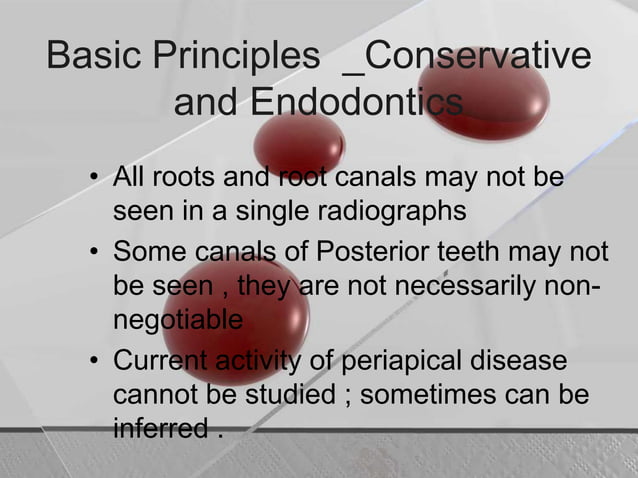 Basic Principles _Conservative and Endodontics

• All roots and root canals may not be seen in a single radiographs

• Some canals of Posterior teeth may not be seen , they are not necessarily non-negotiable

• Current activity of periapical disease cannot be studied ; sometimes can be inferred .